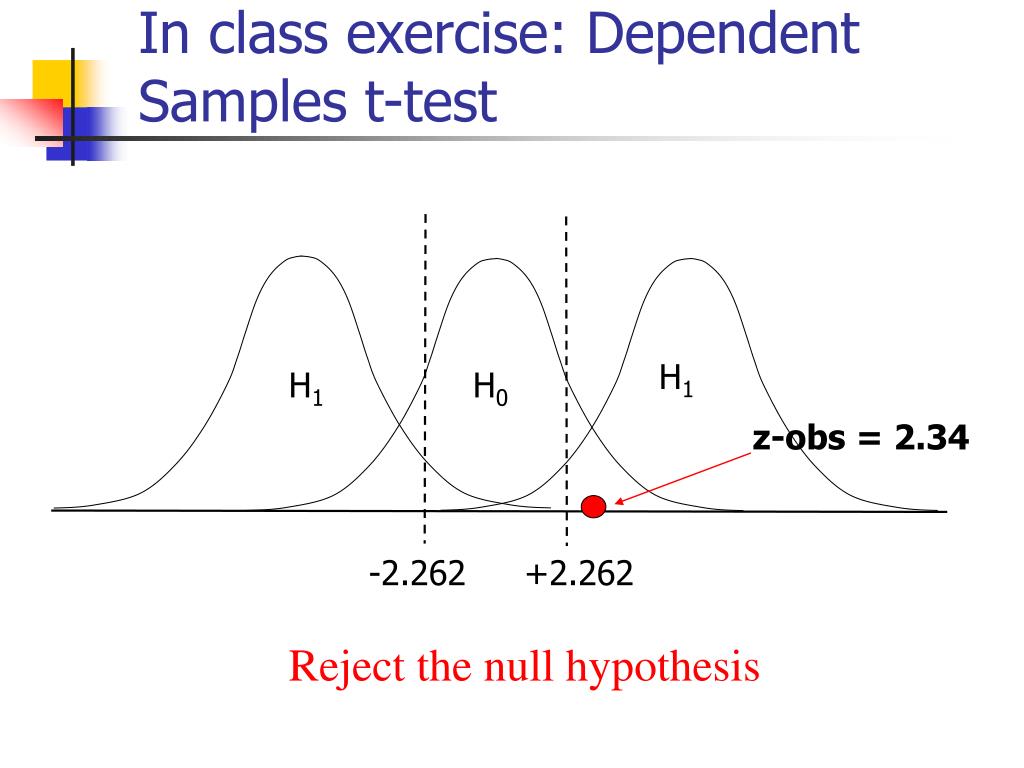 In class exercise: Dependent Samples t-test

$H_1$

$H_0$

$H_1$

z-obs = 2.34

-2.262

+2.262

Reject the null hypothesis